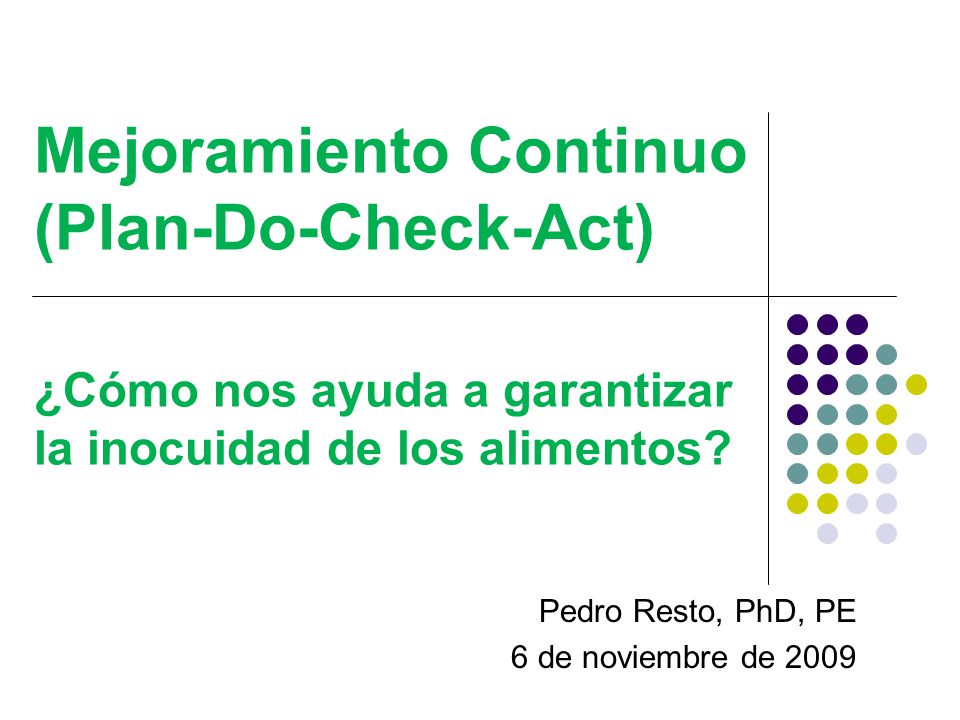 Mejoramiento Continuo (Plan-Do-Check-Act)

¿Cómo nos ayuda a garantizar la inocuidad de los alimentos?

Pedro Resto, PhD, PE
6 de noviembre de 2009